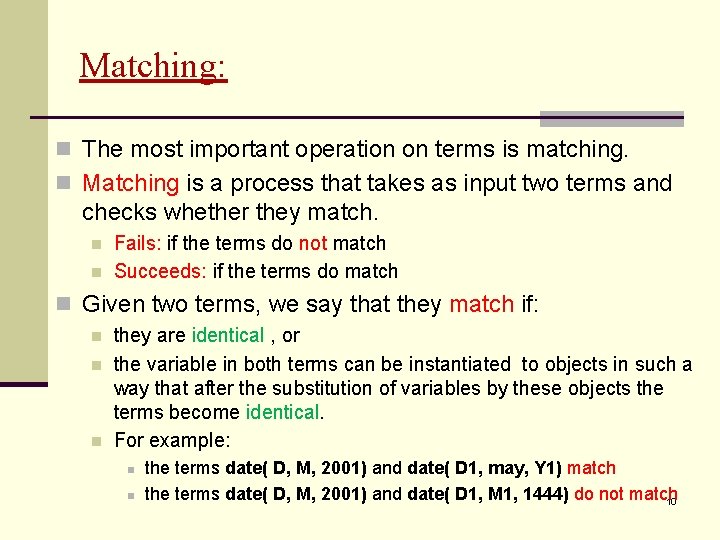 Matching:

The most important operation on terms is matching.

Matching is a process that takes as input two terms and checks whether they match.

Fails: if the terms do not match

Succeeds: if the terms do match

Given two terms, we say that they match if:

they are identical , or

the variable in both terms can be instantiated to objects in such a way that after the substitution of variables by these objects the terms become identical.

For example:

the terms date( D, M, 2001) and date( D1, may, Y1) match

the terms date( D, M, 2001) and date( D1, M1, 1444) do not match

10